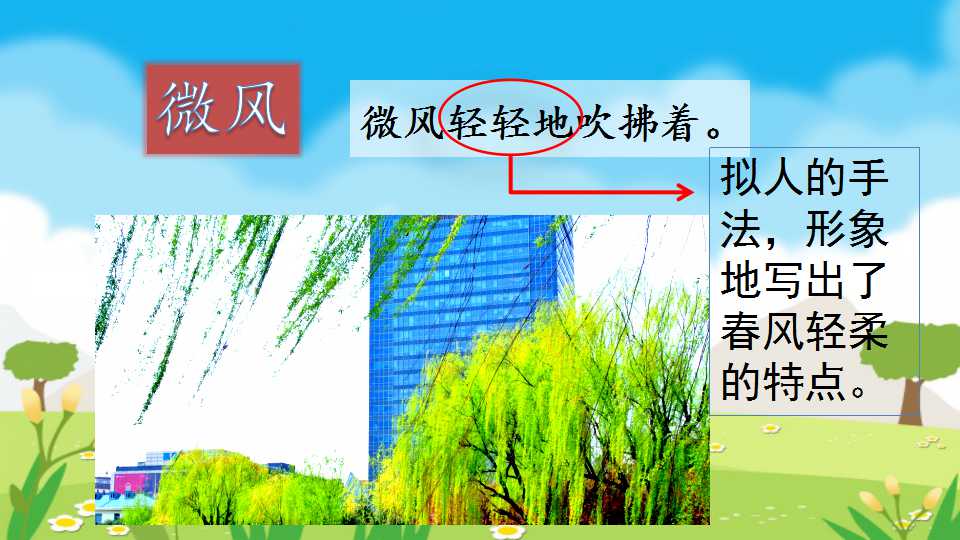 微风

微风轻轻地吹拂着。

拟人的手法，形象地写出了春风轻柔的特点。